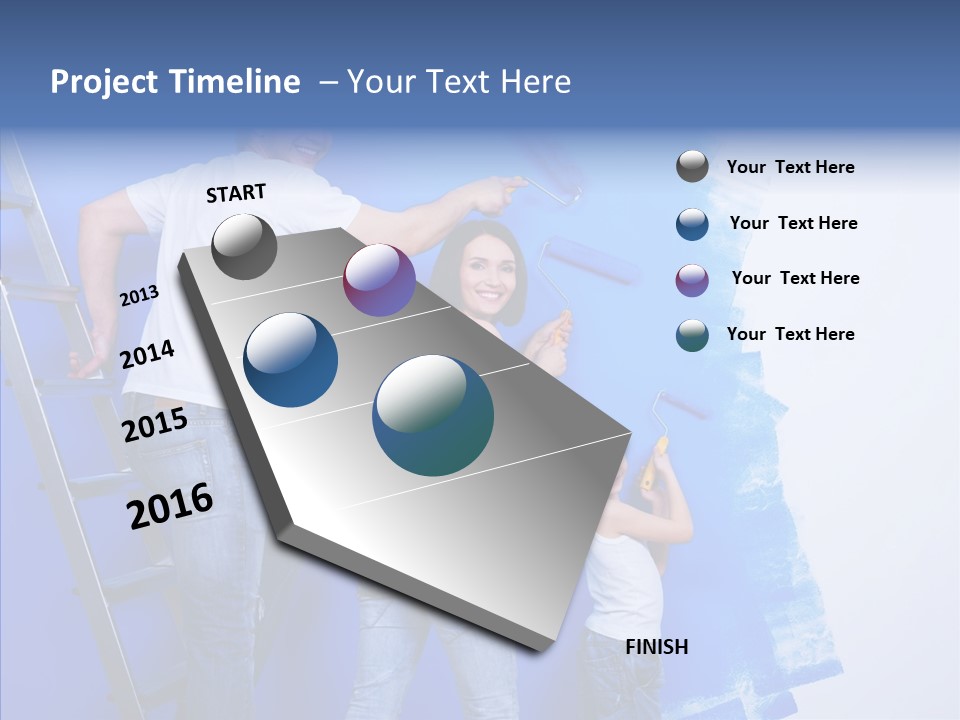 Project Timeline – Your Text Here

START

2013

2014

2015

2016

FINISH

Your Text Here

Your Text Here

Your Text Here

Your Text Here